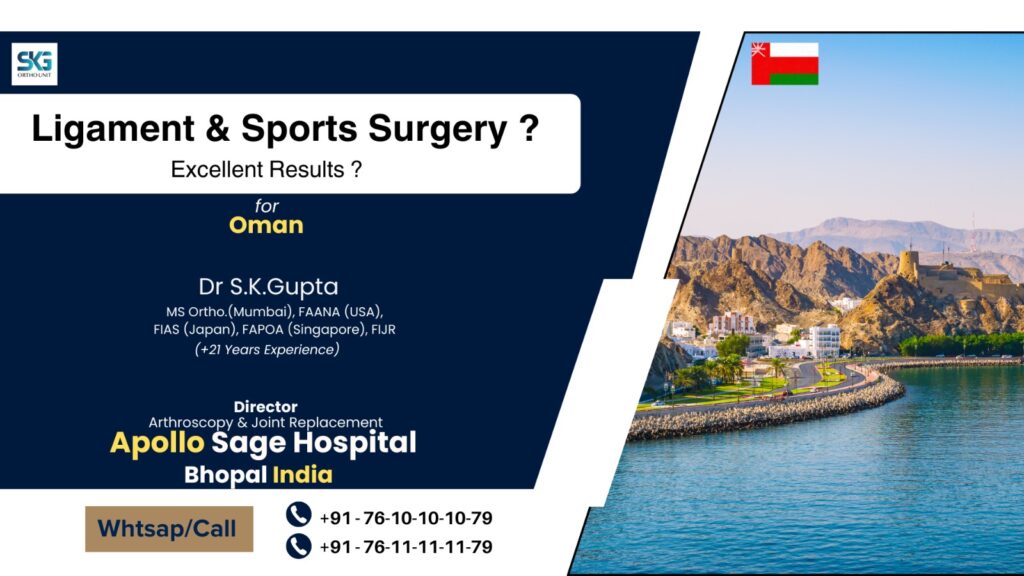 SKG
ORTHO UNIT

Ligament & Sports Surgery ?

Excellent Results ?

for
Oman

Dr S.K.Gupta
MS Ortho.(Mumbai), FAANA (USA), FIAS (Japan), FAPOA (Singapore), FIJR
(+21 Years Experience)

Director
Arthroscopy & Joint Replacement
Apollo Sage Hospital
Bhopal India

Whtsap/Call

+91 - 76-10-10-10-79
+91 - 76-11-11-11-79